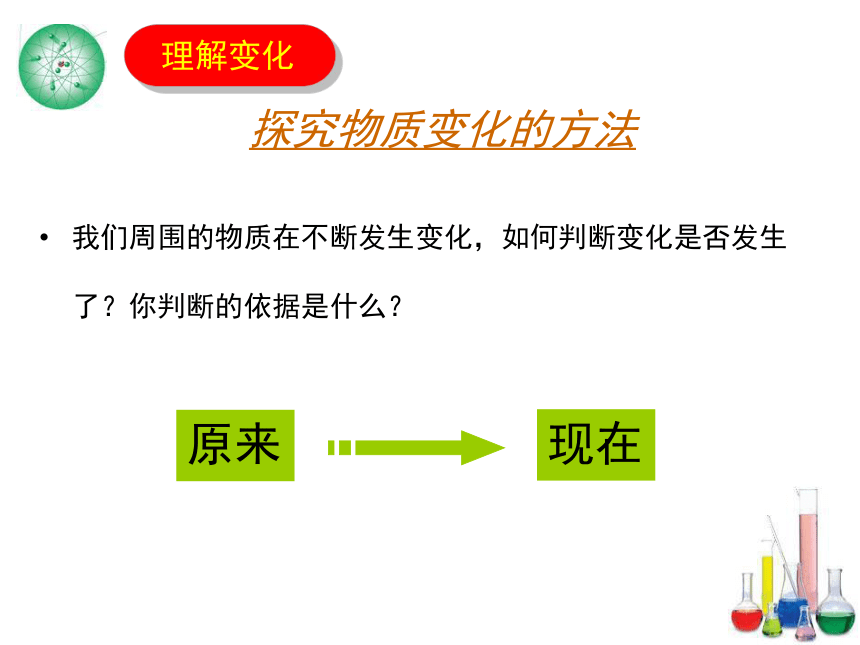 理解变化

探究物质变化的方法

• 我们周围的物质在不断发生变化，如何判断变化是否发生了？你判断的依据是什么？

原来

现在